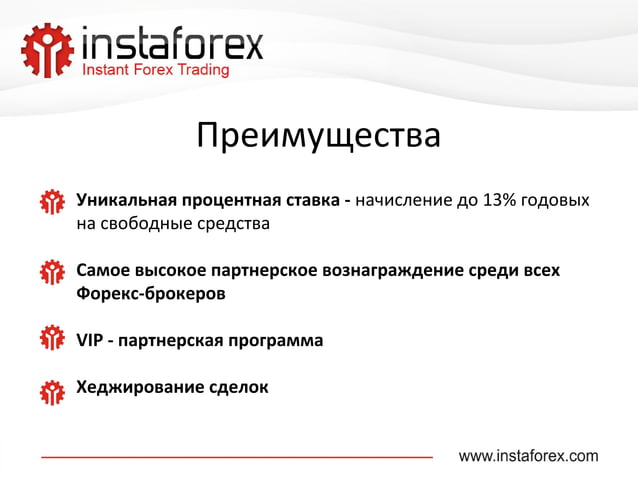 instaforex
Instant Forex Trading

Преимущества

Уникальная процентная ставка - начисление до 13% годовых на свободные средства

Самое высокое партнерское вознаграждение среди всех Форекс-брокеров

VIP - партнерская программа

Хеджирование сделок

www.instaforex.com